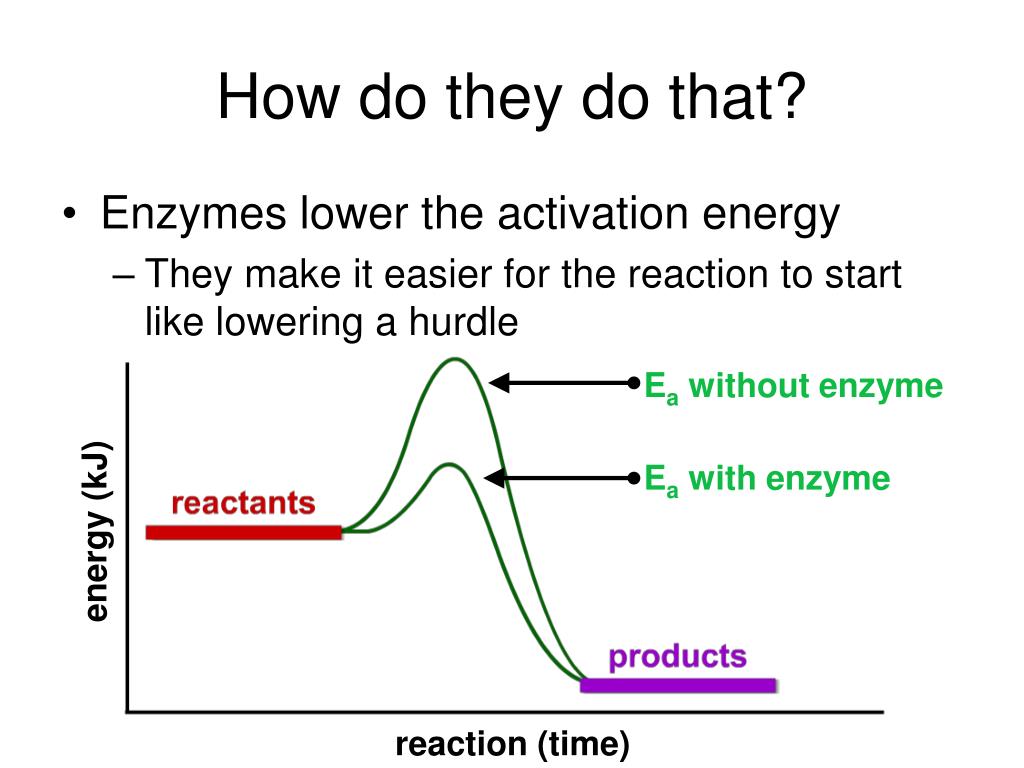 How do they do that?

• Enzymes lower the activation energy

– They make it easier for the reaction to start like lowering a hurdle

$E_a$ without enzyme

$E_a$ with enzyme

energy (kJ)

reactants

products

reaction (time)